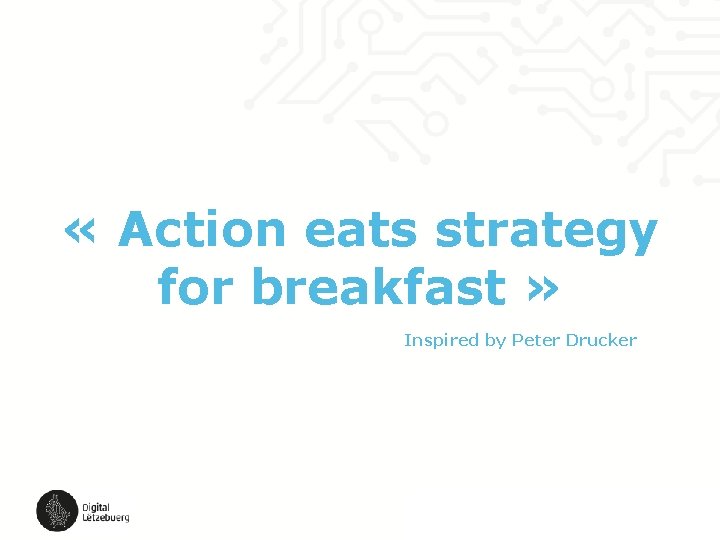 « Action eats strategy for breakfast »

Inspired by Peter Drucker

Digital Lëtzebuerg